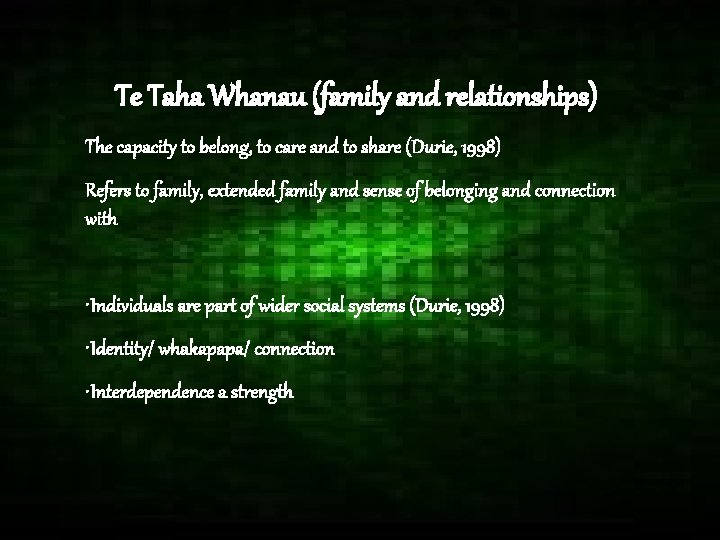 Te Taha Whanau (family and relationships)

The capacity to belong, to care and to share (Durie, 1998)

Refers to family, extended family and sense of belonging and connection with

·Individuals are part of wider social systems (Durie, 1998)

·Identity/ whakapapa/ connection

·Interdependence a strength